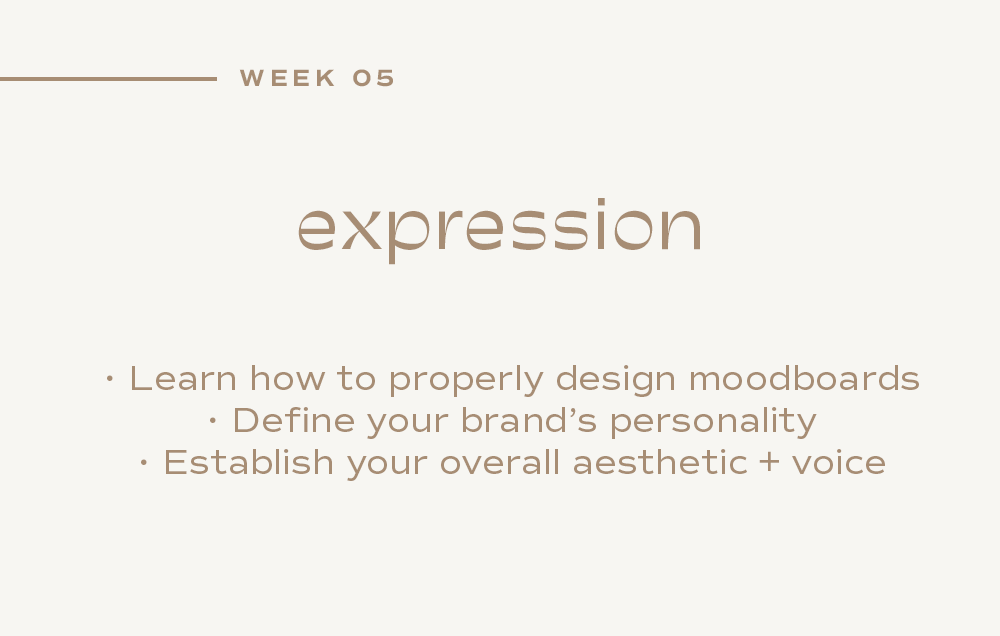 WEEK 05

expression

· Learn how to properly design moodboards
· Define your brand's personality
· Establish your overall aesthetic + voice